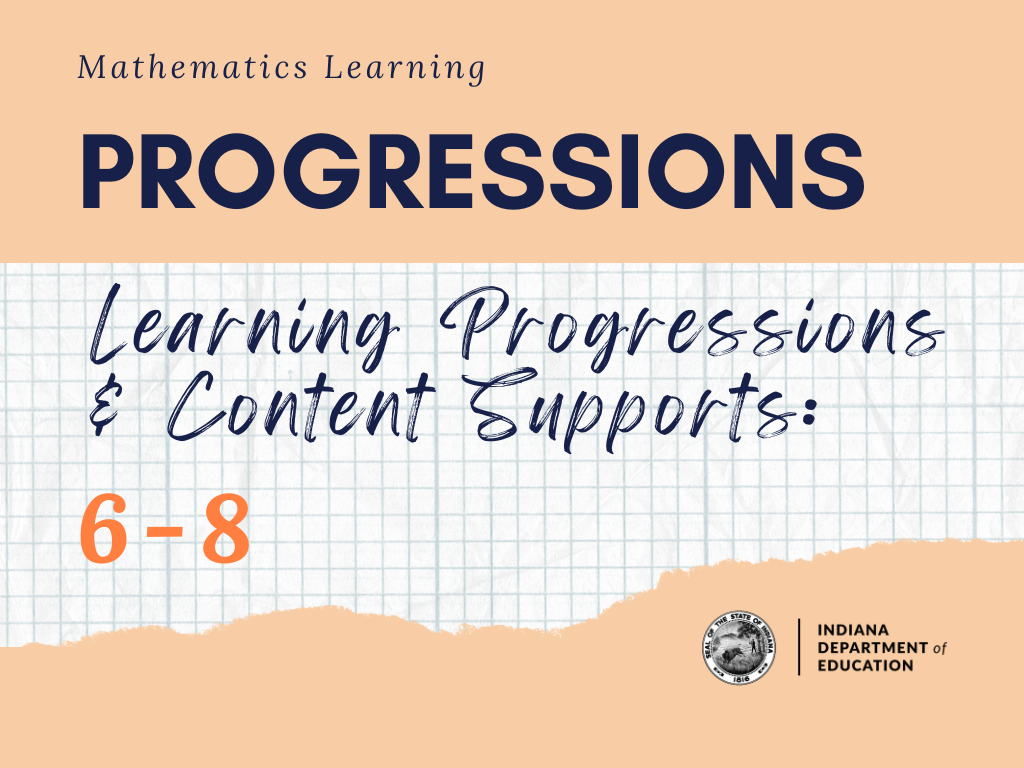 Mathematics Learning

PROGRESSIONS

Learning Progressions & Content Supports:

6-8

SEAL OF THE STATE OF INDIANA 1816

INDIANA DEPARTMENT of EDUCATION